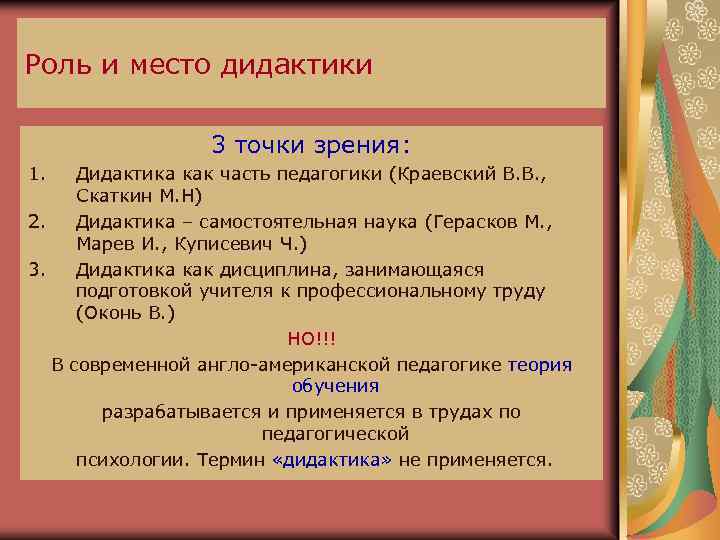 Роль и место дидактики

3 точки зрения:

1. Дидактика как часть педагогики (Краевский В.В., Скаткин М.Н)
2. Дидактика – самостоятельная наука (Герасков М., Марев И., Куписевич Ч.)
3. Дидактика как дисциплина, занимающаяся подготовкой учителя к профессиональному труду (Оконь В.)

НО!!!

В современной англо-американской педагогике теория обучения

разрабатывается и применяется в трудах по педагогической

психологии. Термин «дидактика» не применяется.